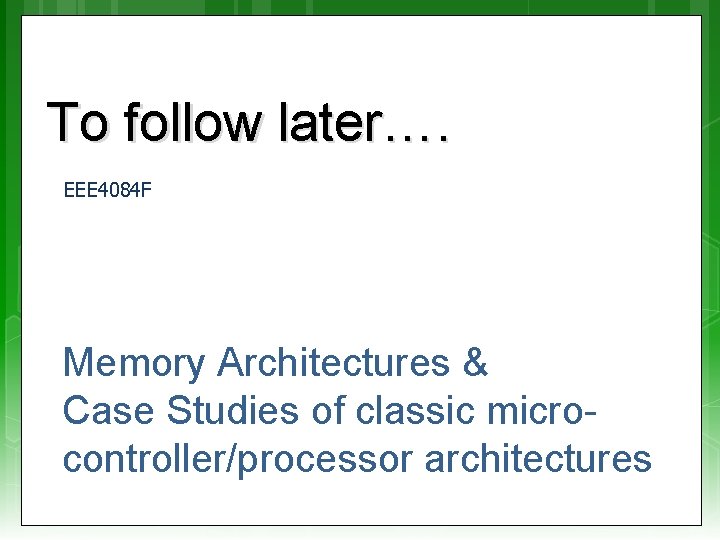 To follow later….

EEE4084F

Memory Architectures &
Case Studies of classic micro-controller/processor architectures